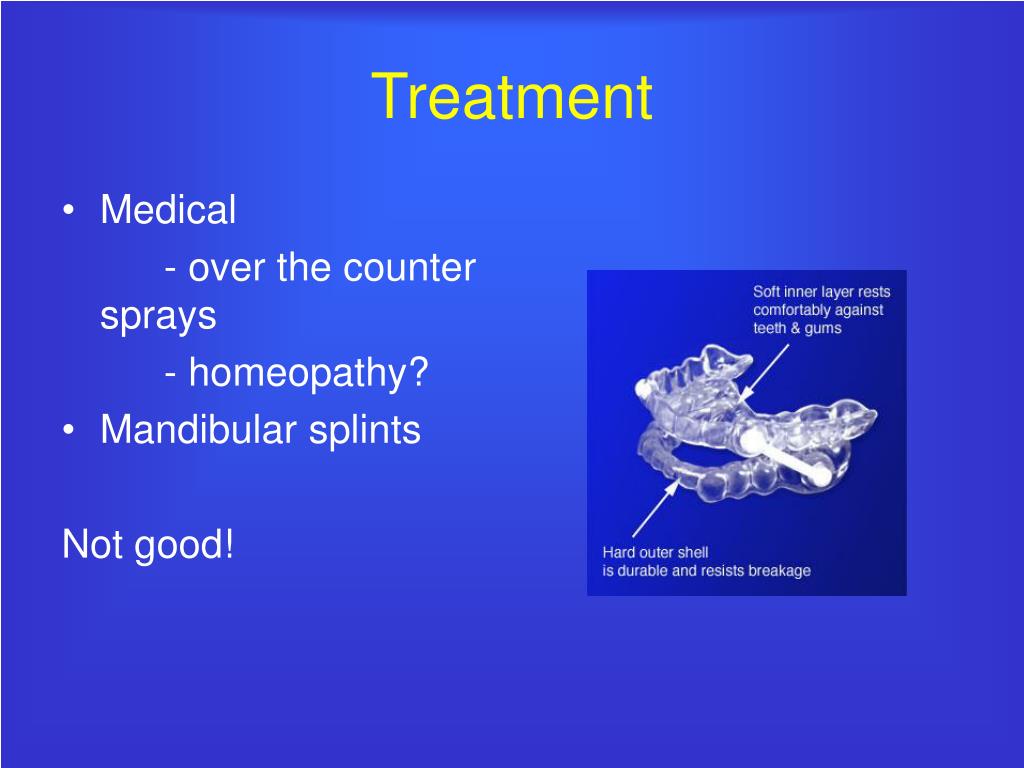 Treatment

• Medical
- over the counter sprays
- homeopathy?
• Mandibular splints

Not good!

Soft inner layer rests comfortably against teeth & gums

Hard outer shell is durable and resists breakage